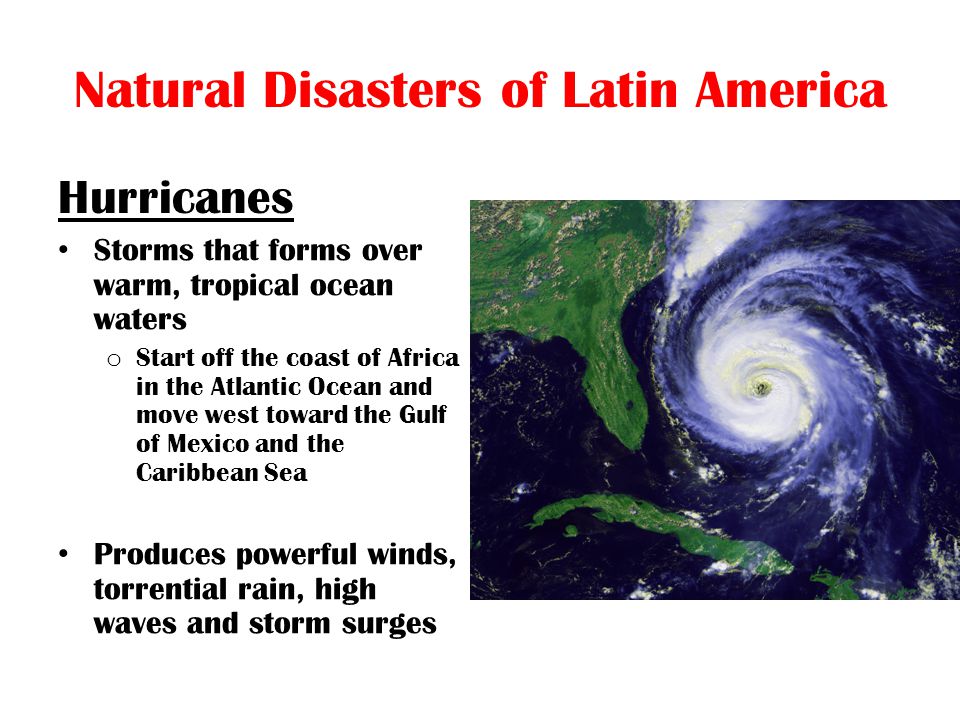 Natural Disasters of Latin America

Hurricanes

• Storms that forms over warm, tropical ocean waters
  o Start off the coast of Africa in the Atlantic Ocean and move west toward the Gulf of Mexico and the Caribbean Sea

• Produces powerful winds, torrential rain, high waves and storm surges